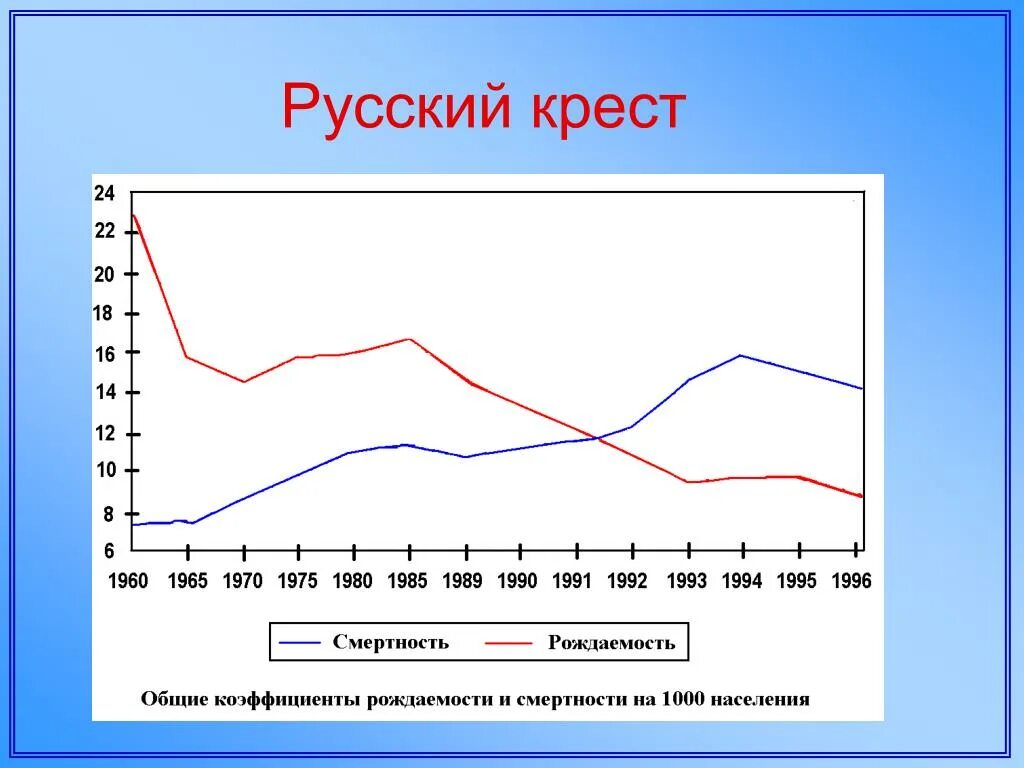 Русский крест

24
22
20
18
16
14
12
10
8
6

1960 1965 1970 1975 1980 1985 1989 1990 1991 1992 1993 1994 1995 1996

Смертность
Рождаемость

Общие коэффициенты рождаемости и смертности на 1000 населения